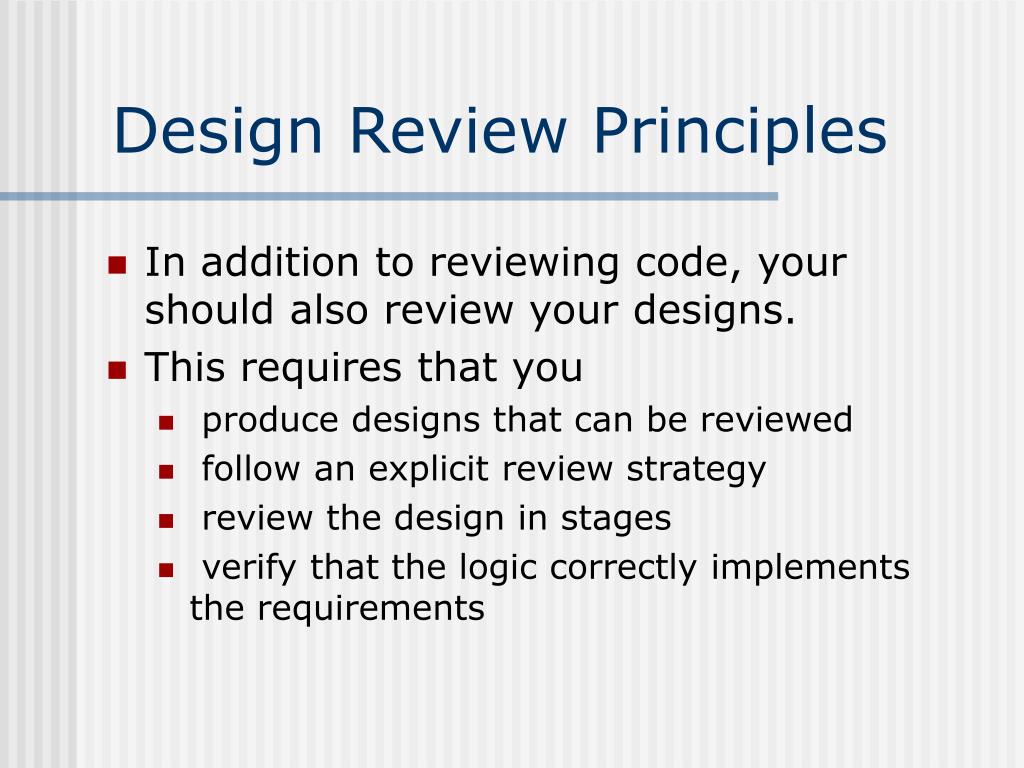 Design Review Principles

- In addition to reviewing code, your should also review your designs.
- This requires that you
  - produce designs that can be reviewed
  - follow an explicit review strategy
  - review the design in stages
  - verify that the logic correctly implements the requirements